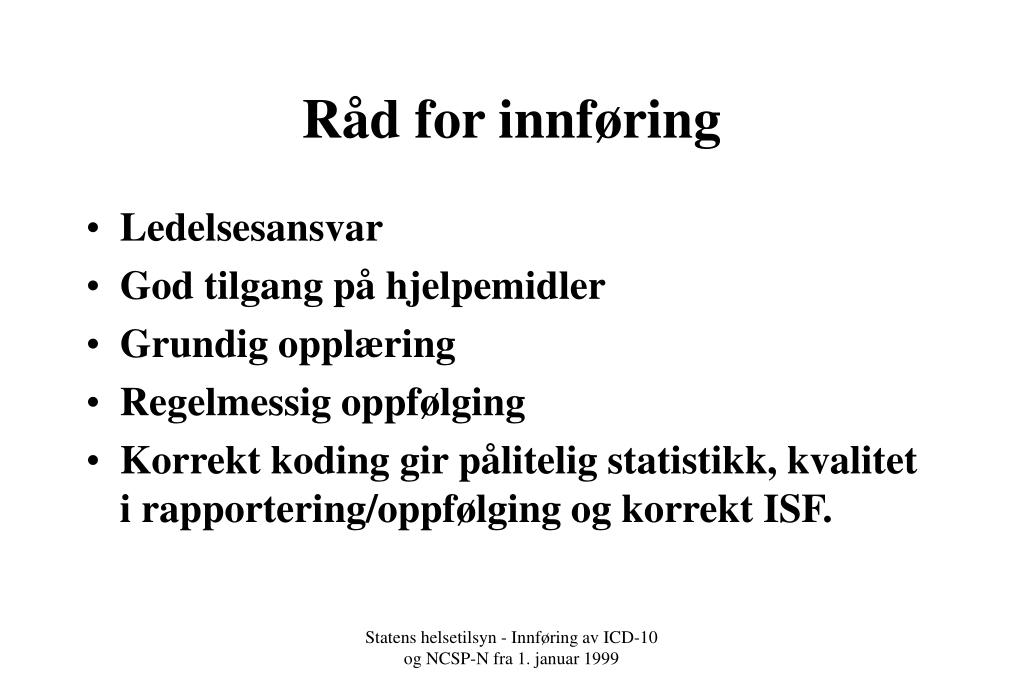 Råd for innføring

• Ledelsesansvar
• God tilgang på hjelpemidler
• Grundig opplæring
• Regelmessig oppfølging
• Korrekt koding gir pålitelig statistikk, kvalitet i rapportering/oppfølging og korrekt ISF.

Statens helsetilsyn - Innføring av ICD-10 og NCSP-N fra 1. januar 1999